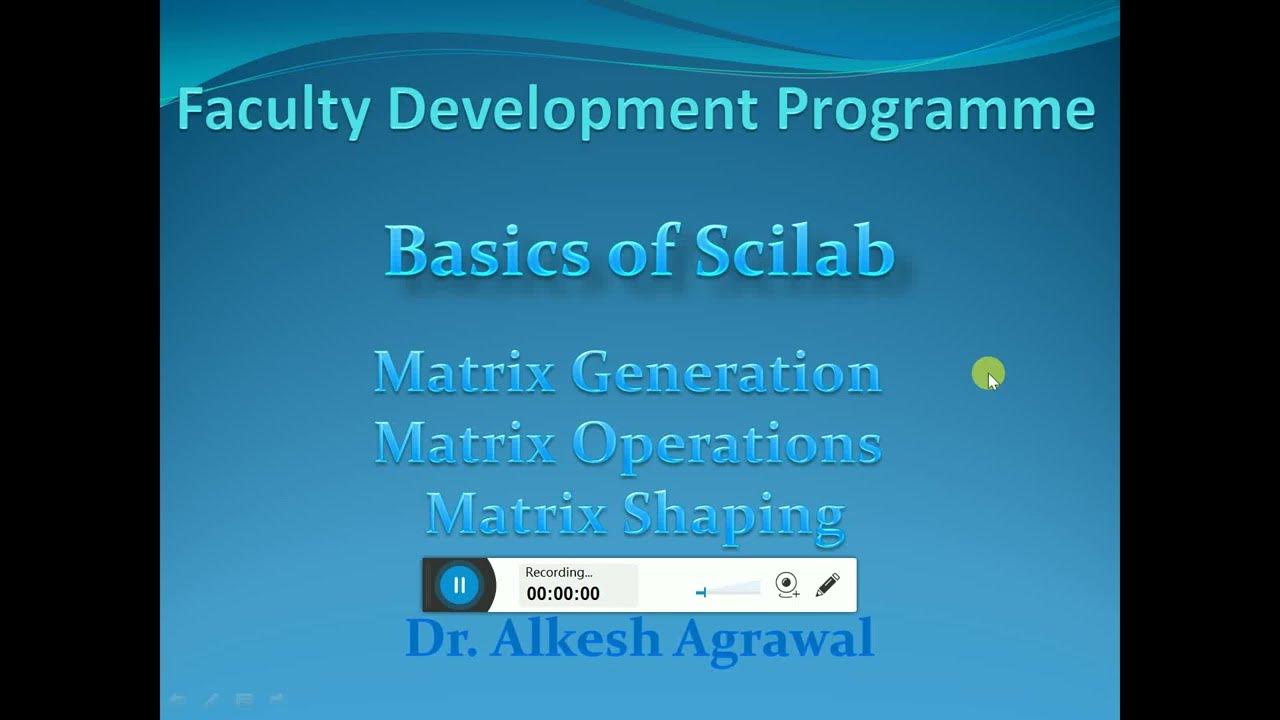 Faculty Development Programme

Basics of Scilab

Matrix Generation
Matrix Operations
Matrix Shaping

Recording...
00:00:00

Dr. Alkesh Agrawal